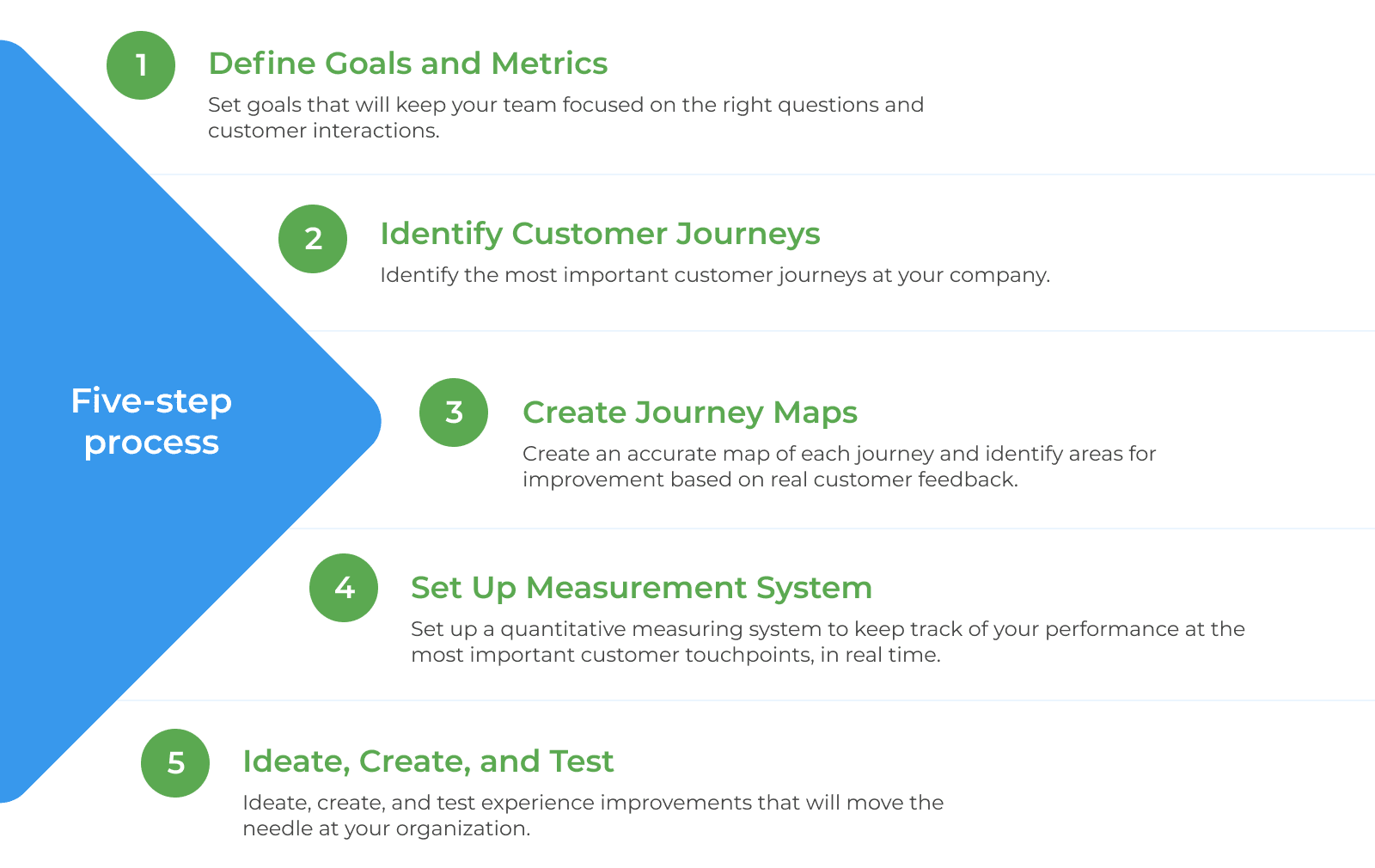 Five-step process

1

Define Goals and Metrics

Set goals that will keep your team focused on the right questions and customer interactions.

2

Identify Customer Journeys

Identify the most important customer journeys at your company.

3

Create Journey Maps

Create an accurate map of each journey and identify areas for improvement based on real customer feedback.

4

Set Up Measurement System

Set up a quantitative measuring system to keep track of your performance at the most important customer touchpoints, in real time.

5

Ideate, Create, and Test

Ideate, create, and test experience improvements that will move the needle at your organization.